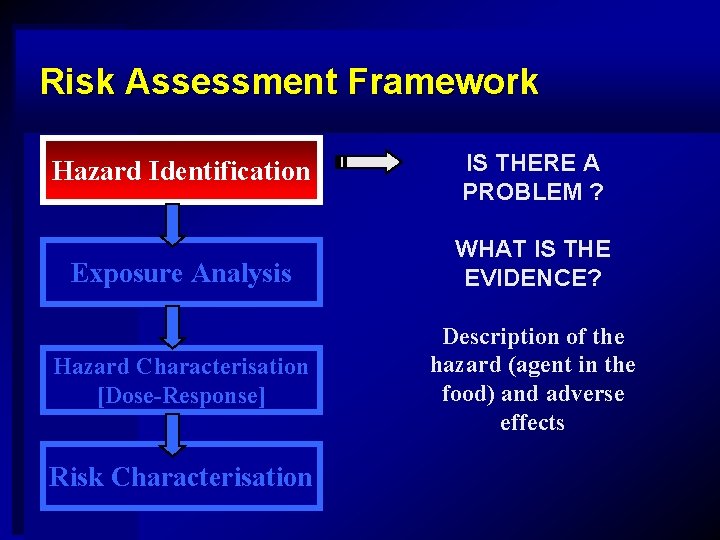 Risk Assessment Framework

Hazard Identification

Exposure Analysis

Hazard Characterisation [Dose-Response]

Risk Characterisation

IS THERE A PROBLEM ?

WHAT IS THE EVIDENCE?

Description of the hazard (agent in the food) and adverse effects